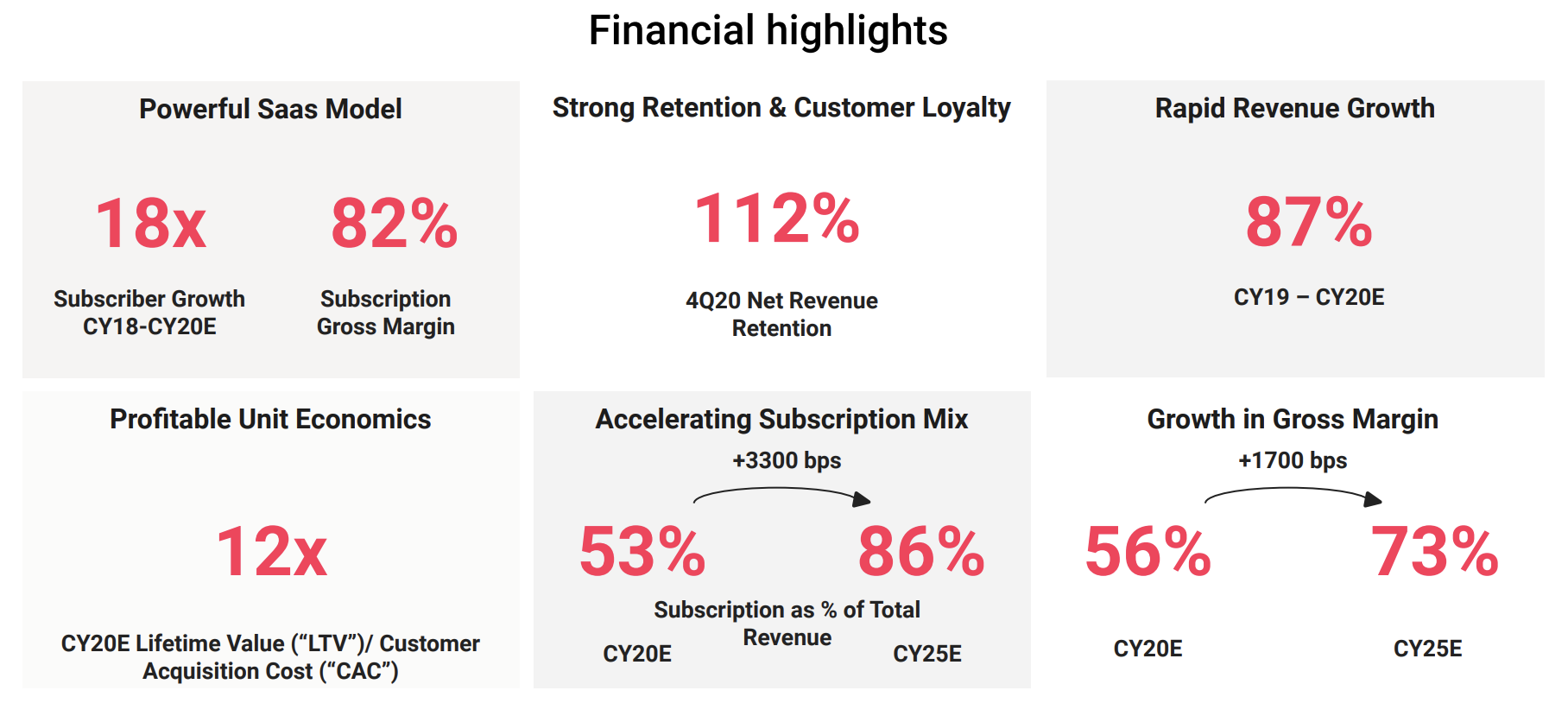 Financial highlights

Powerful Saas Model

18x

Subscriber Growth CY18-CY20E

82%

Subscription Gross Margin

Strong Retention & Customer Loyalty

112%

4Q20 Net Revenue Retention

Rapid Revenue Growth

87%

CY19 – CY20E

Profitable Unit Economics

12x

CY20E Lifetime Value (“LTV”)/ Customer Acquisition Cost (“CAC”)

Accelerating Subscription Mix

+3300 bps

53%

86%

Subscription as % of Total Revenue

CY20E

CY25E

Growth in Gross Margin

+1700 bps

56%

73%

CY20E

CY25E